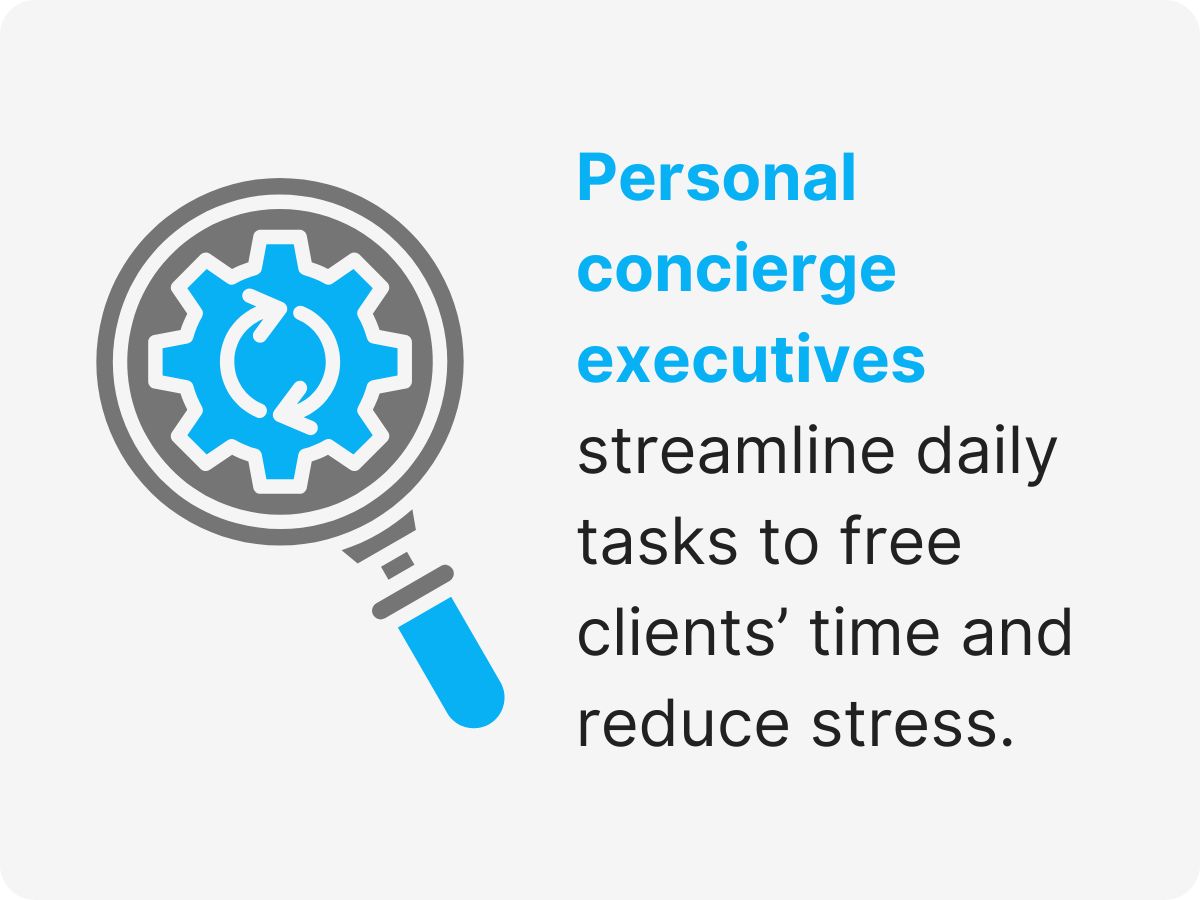 Personal concierge executives streamline daily tasks to free clients’ time and reduce stress.